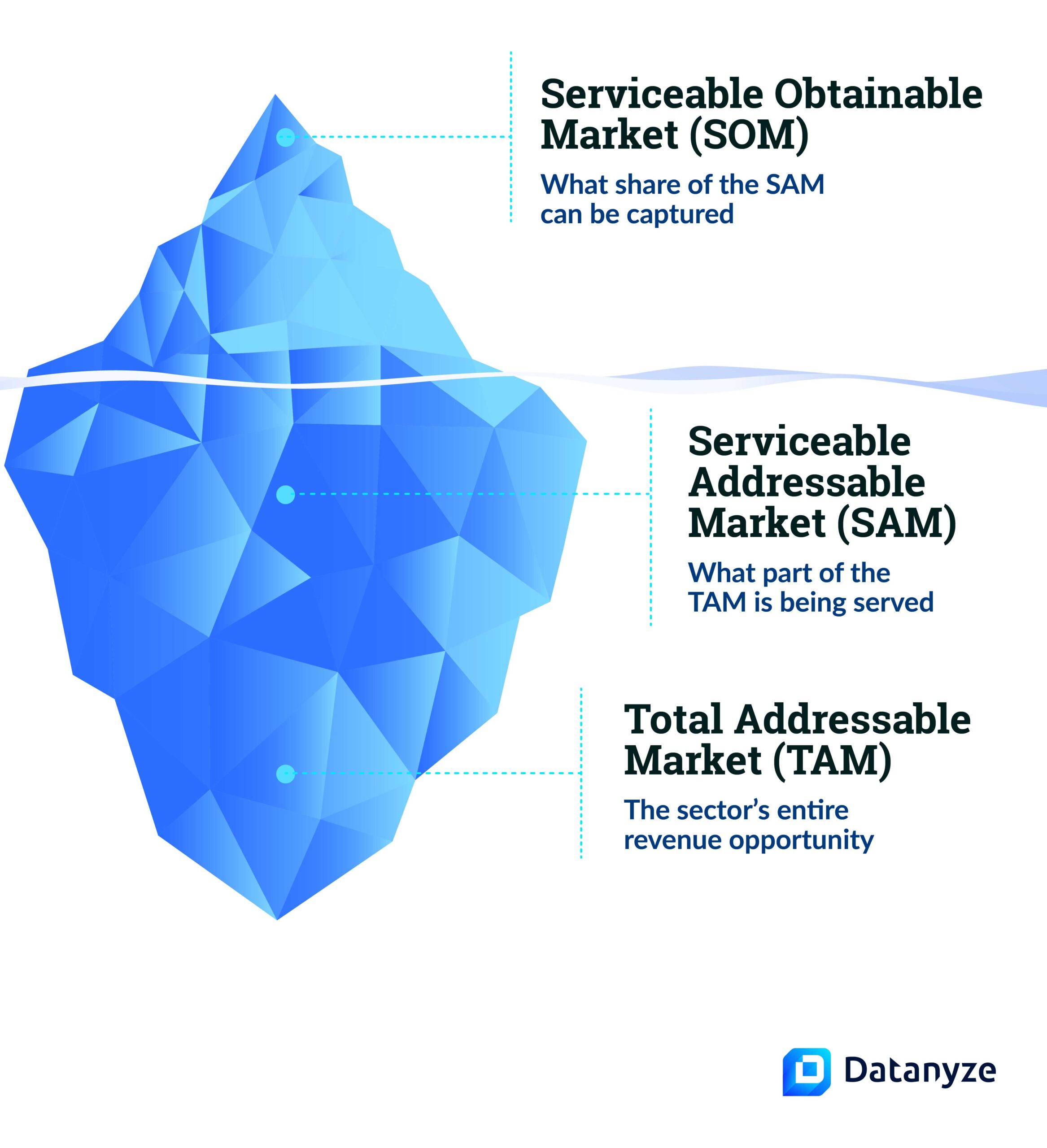 Serviceable Obtainable Market (SOM)

What share of the SAM can be captured

Serviceable Addressable Market (SAM)

What part of the TAM is being served

Total Addressable Market (TAM)

The sector's entire revenue opportunity

Datanyze